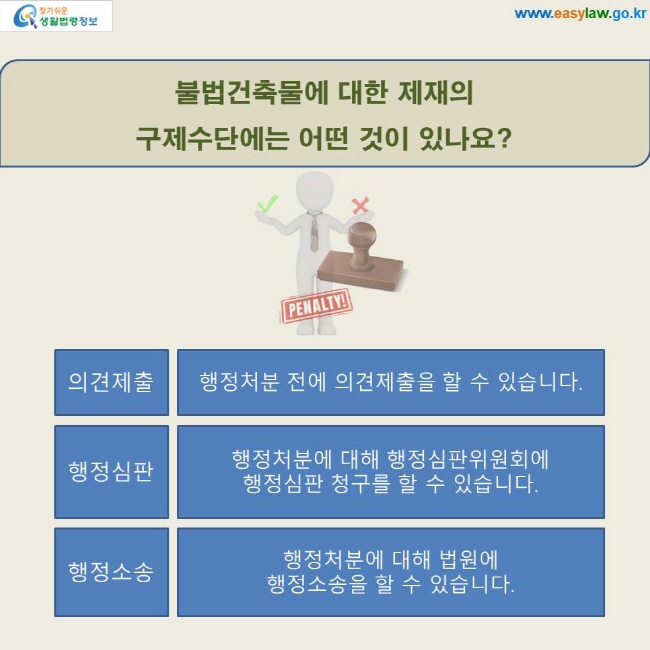 찾기쉬운 생활법령정보

www.easylaw.go.kr

불법건축물에 대한 제재의 구제수단에는 어떤 것이 있나요?

PENALTY!

| 의견제출 | 행정처분 전에 의견제출을 할 수 있습니다. |
|---|---|
| 행정심판 | 행정처분에 대해 행정심판위원회에 행정심판 청구를 할 수 있습니다. |
| 행정소송 | 행정처분에 대해 법원에 행정소송을 할 수 있습니다. |